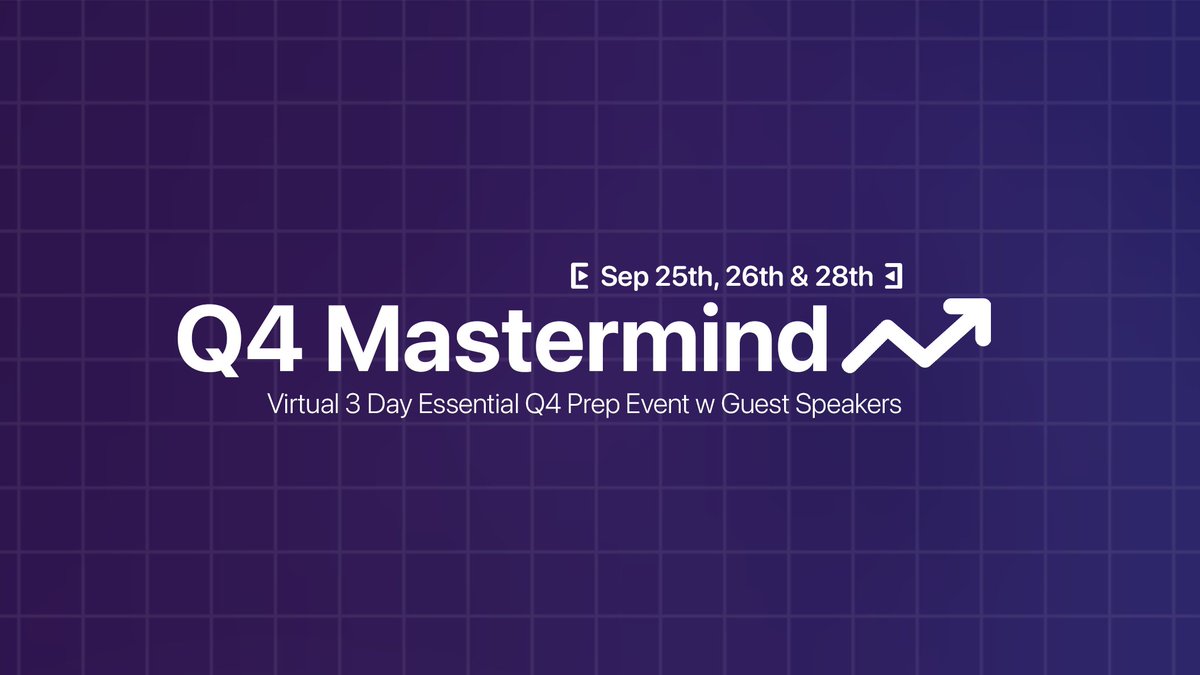 Sep 25th, 26th & 28th

Q4 Mastermind

Virtual 3 Day Essential Q4 Prep Event w Guest Speakers